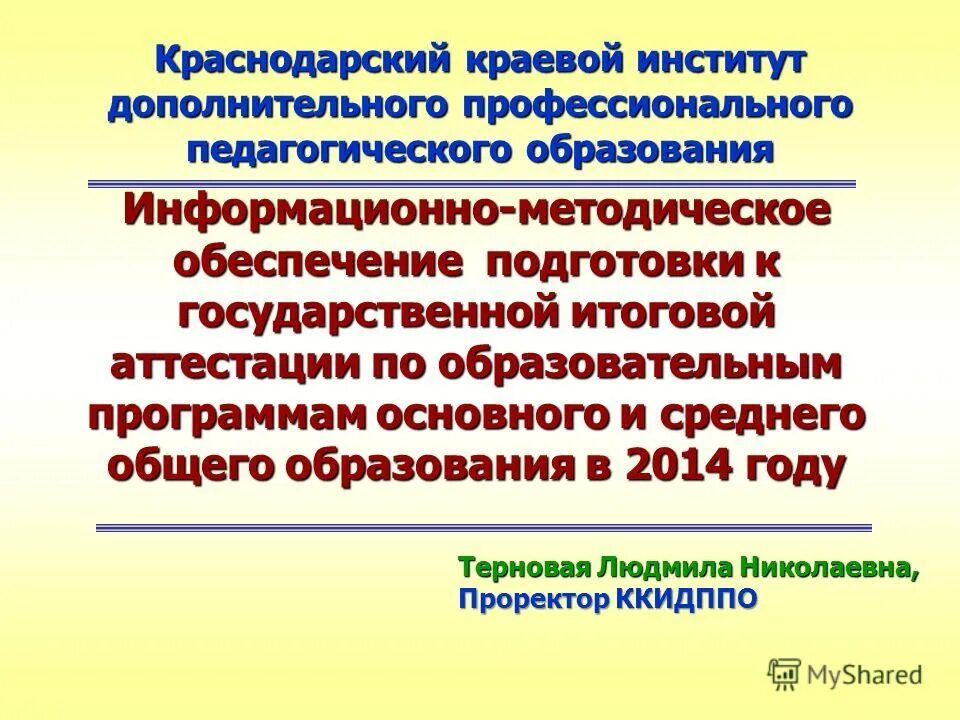 Краснодарский краевой институт дополнительного профессионального педагогического образования

Информационно-методическое обеспечение подготовки к государственной итоговой аттестации по образовательным программам основного и среднего общего образования в 2014 году

Терновая Людмила Николаевна,
Проректор ККИДППО

MyShared